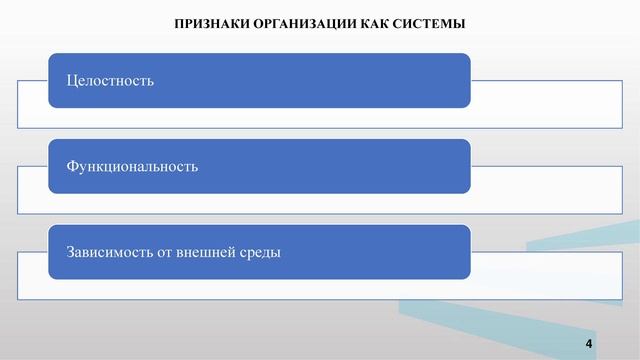 ПРИЗНАКИ ОРГАНИЗАЦИИ КАК СИСТЕМЫ

Целостность

Функциональность

Зависимость от внешней среды

4